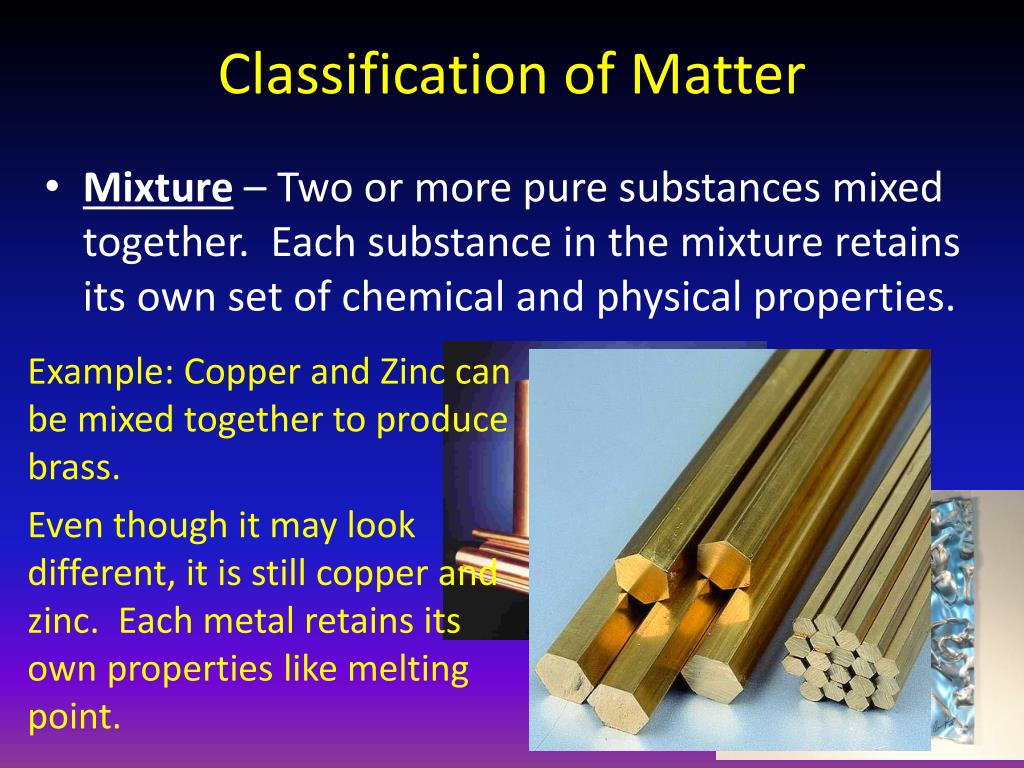 Classification of Matter

• Mixture – Two or more pure substances mixed together. Each substance in the mixture retains its own set of chemical and physical properties.

Example: Copper and Zinc can be mixed together to produce brass.

Even though it may look different, it is still copper and zinc. Each metal retains its own properties like melting point.